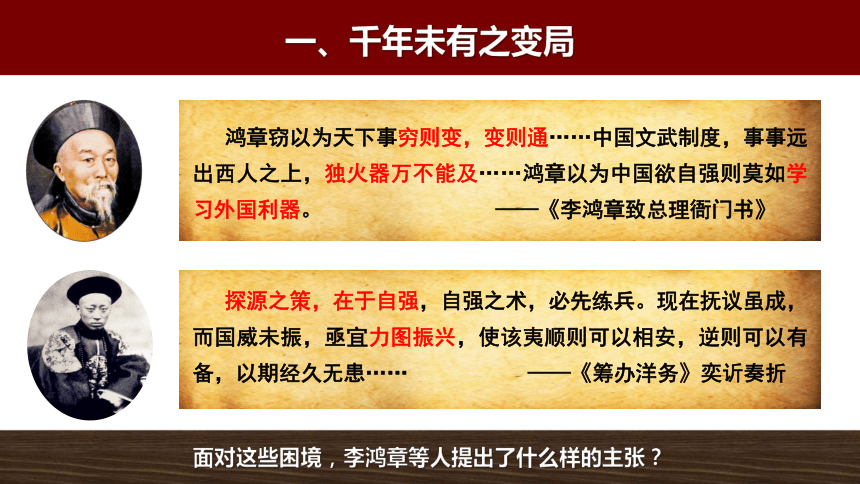 一、千年未有之变局

鸿章窃以为天下事穷则变，变则通……中国文武制度，事事远出西人之上，独火器万不能及……鸿章以为中国欲自强则莫如学习外国利器。 ——《李鸿章致总理衙门书》

探源之策，在于自强，自强之术，必先练兵。现在抚议虽成，而国威未振，亟宜力图振兴，使该夷顺则可以相安，逆则可以有备，以期经久无患…… ——《筹办洋务》奕䜣奏折

面对这些困境，李鸿章等人提出了什么样的主张？